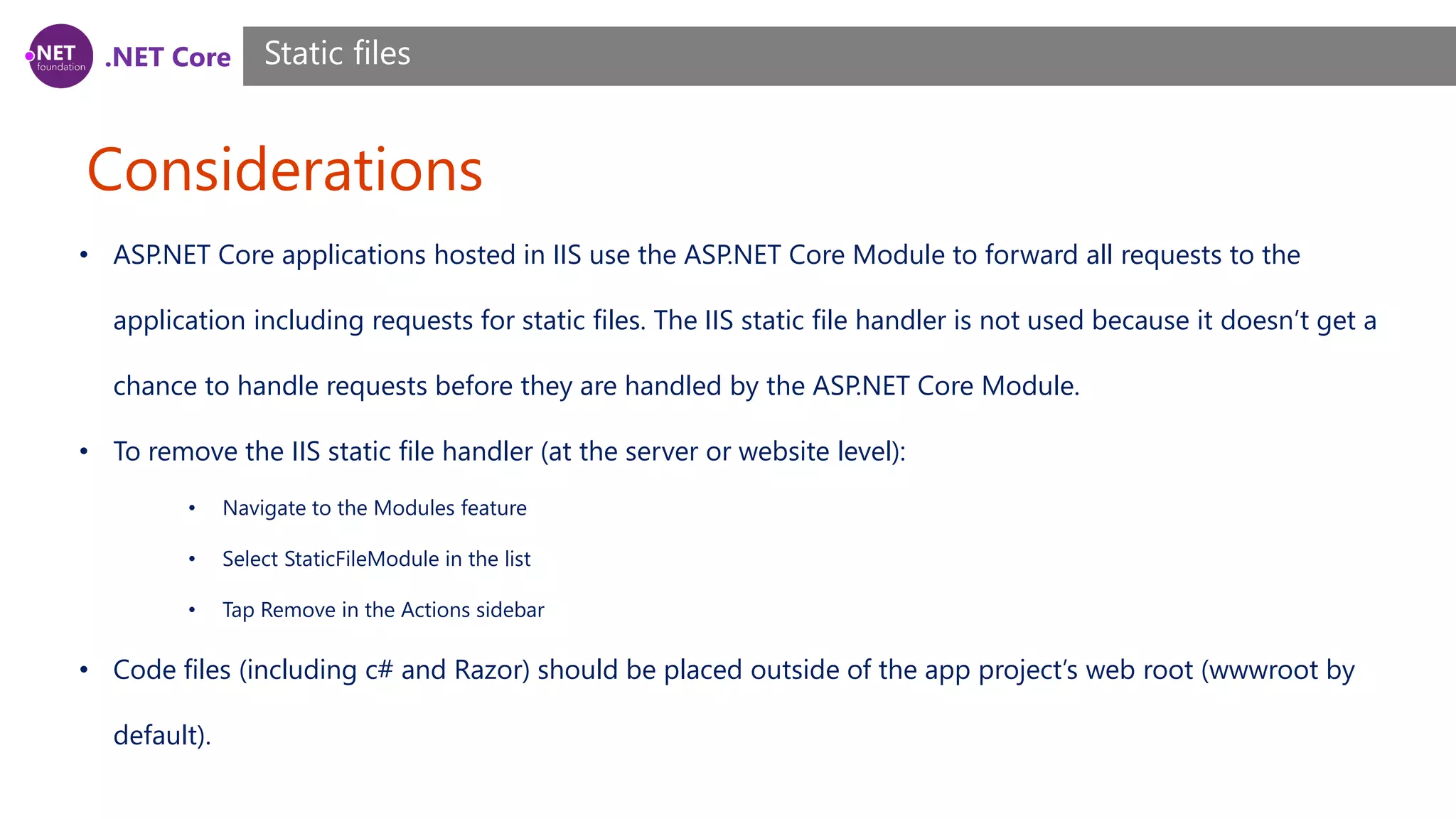 .NET foundation .NET Core

Static files

Considerations

• ASP.NET Core applications hosted in IIS use the ASP.NET Core Module to forward all requests to the application including requests for static files. The IIS static file handler is not used because it doesn't get a chance to handle requests before they are handled by the ASP.NET Core Module.

• To remove the IIS static file handler (at the server or website level):

  • Navigate to the Modules feature
  • Select StaticFileModule in the list
  • Tap Remove in the Actions sidebar

• Code files (including c# and Razor) should be placed outside of the app project's web root (wwwroot by default).